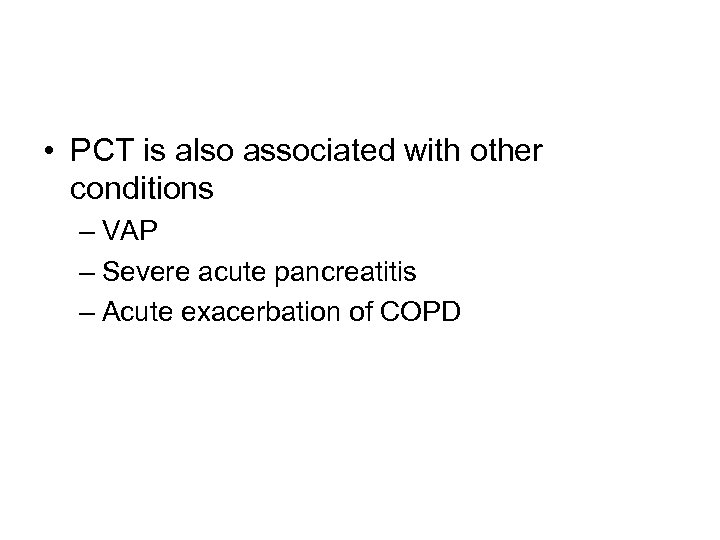 • PCT is also associated with other conditions
– VAP
– Severe acute pancreatitis
– Acute exacerbation of COPD